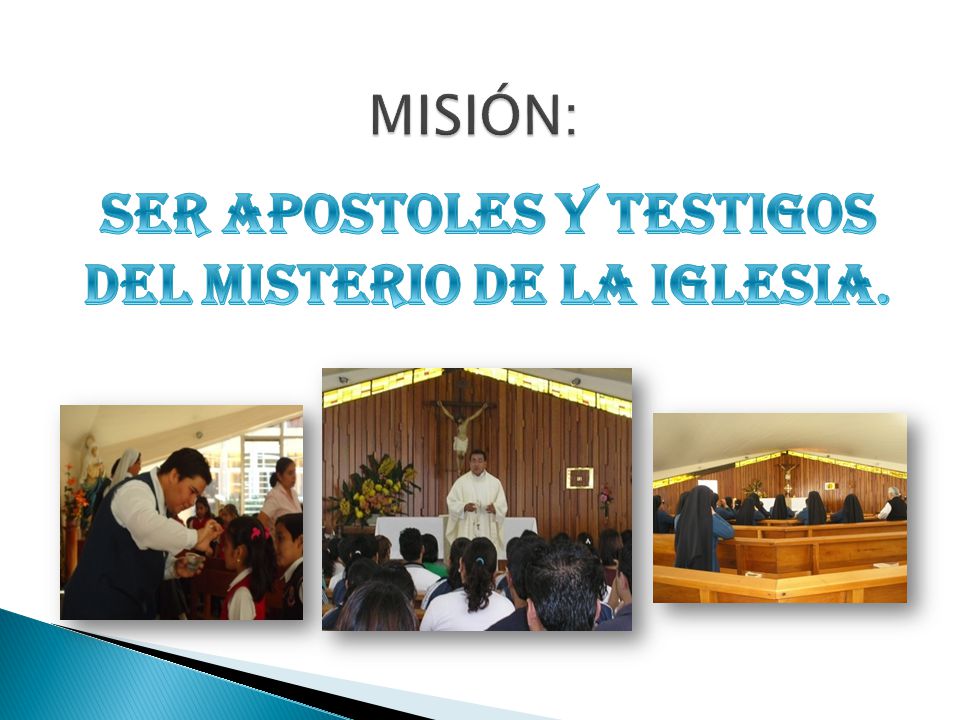 MISIÓN:

SER APOSTOLES Y TESTIGOS DEL MISTERIO DE LA IGLESIA.